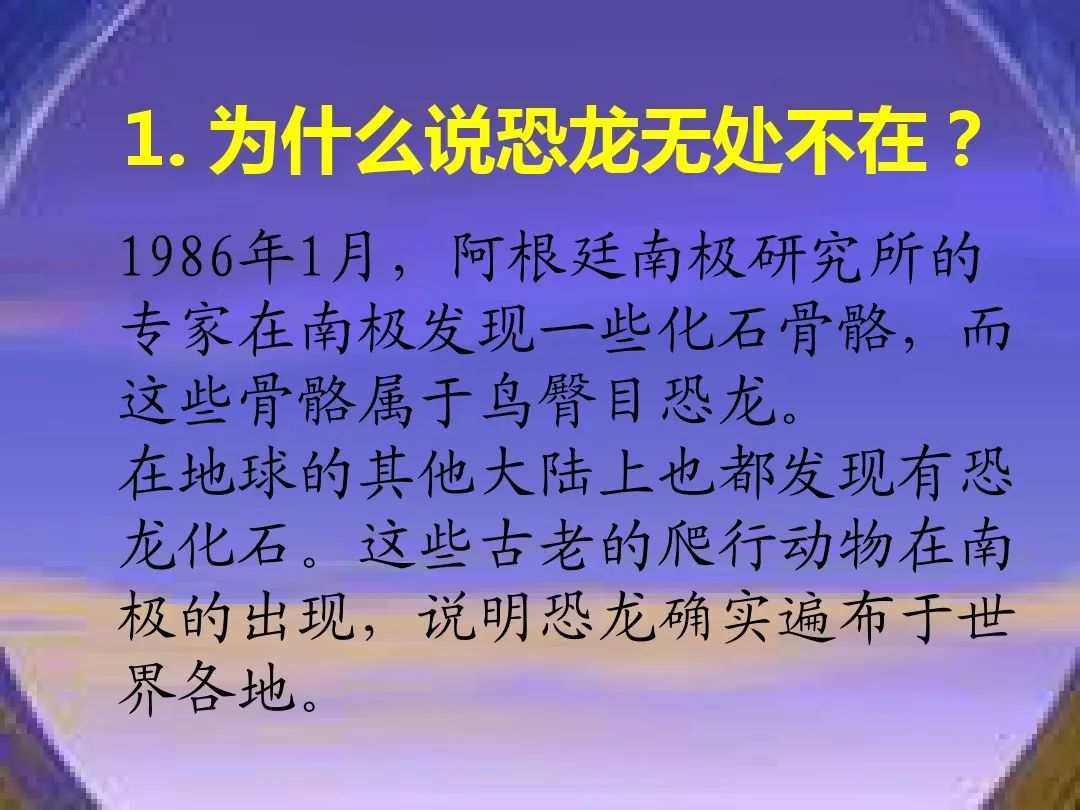 1. 为什么说恐龙无处不在？

1986年1月，阿根廷南极研究所的专家在南极发现一些化石骨骼，而这些骨骼属于鸟臀目恐龙。
在地球的其他大陆上也都发现有恐龙化石。这些古老的爬行动物在南极的出现，说明恐龙确实遍布于世界各地。